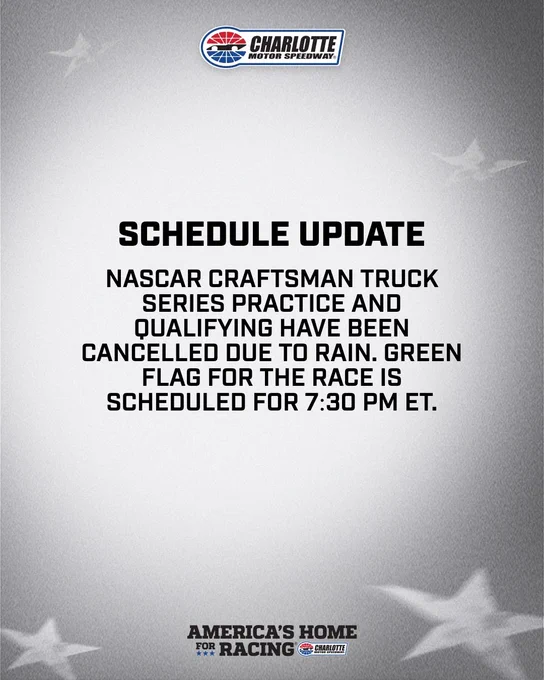 CHARLOTTE
MOTOR SPEEDWAY

SCHEDULE UPDATE

NASCAR CRAFTSMAN TRUCK SERIES PRACTICE AND QUALIFYING HAVE BEEN CANCELLED DUE TO RAIN. GREEN FLAG FOR THE RACE IS SCHEDULED FOR 7:30 PM ET.

AMERICA'S HOME FOR RACING
CHARLOTTE
MOTOR SPEEDWAY